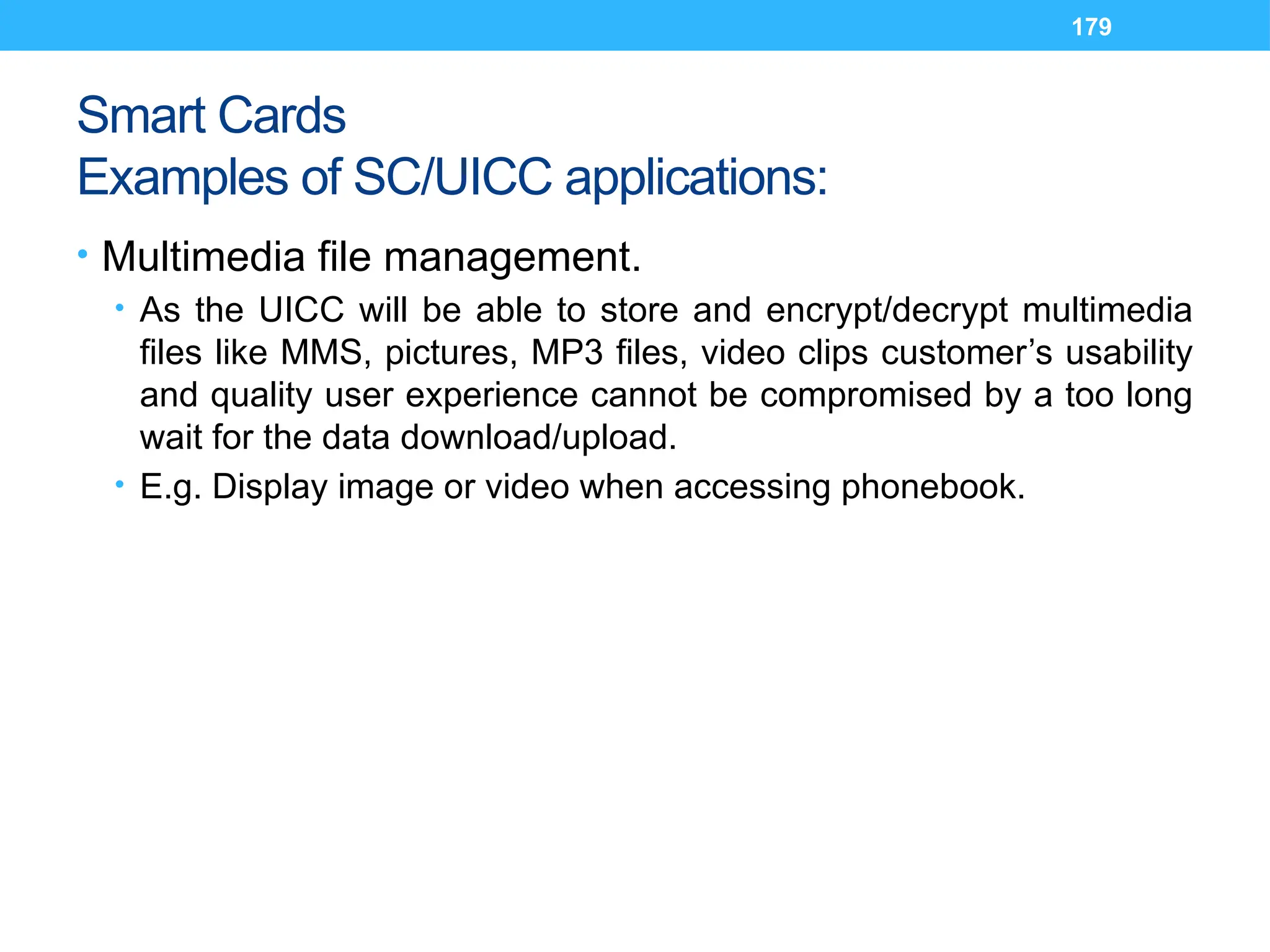 179

Smart Cards
Examples of SC/UICC applications:

• Multimedia file management.
  • As the UICC will be able to store and encrypt/decrypt multimedia files like MMS, pictures, MP3 files, video clips customer’s usability and quality user experience cannot be compromised by a too long wait for the data download/upload.
  • E.g. Display image or video when accessing phonebook.